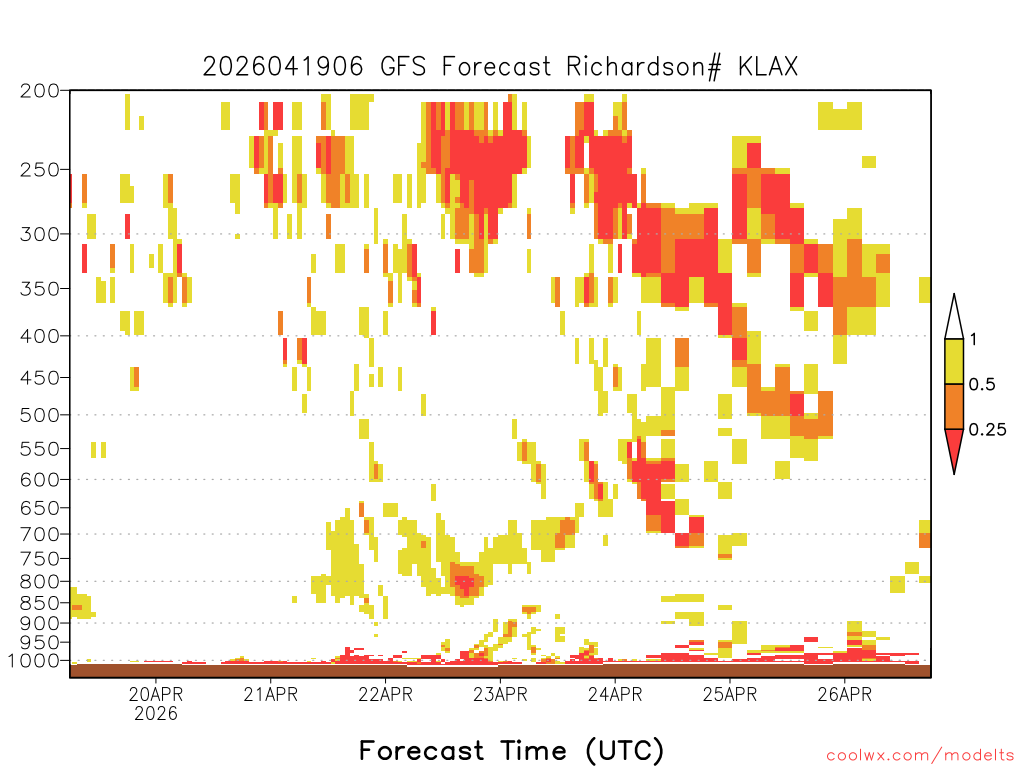 2026041906 GFS Forecast Richardson# KLAX

200
250
300
350
400
450
500
550
600
650
700
750
800
850
900
950
1000

1
0.5
0.25

20APR
2026
21APR
22APR
23APR
24APR
25APR
26APR

Forecast Time (UTC)

coolwx.com/modelts